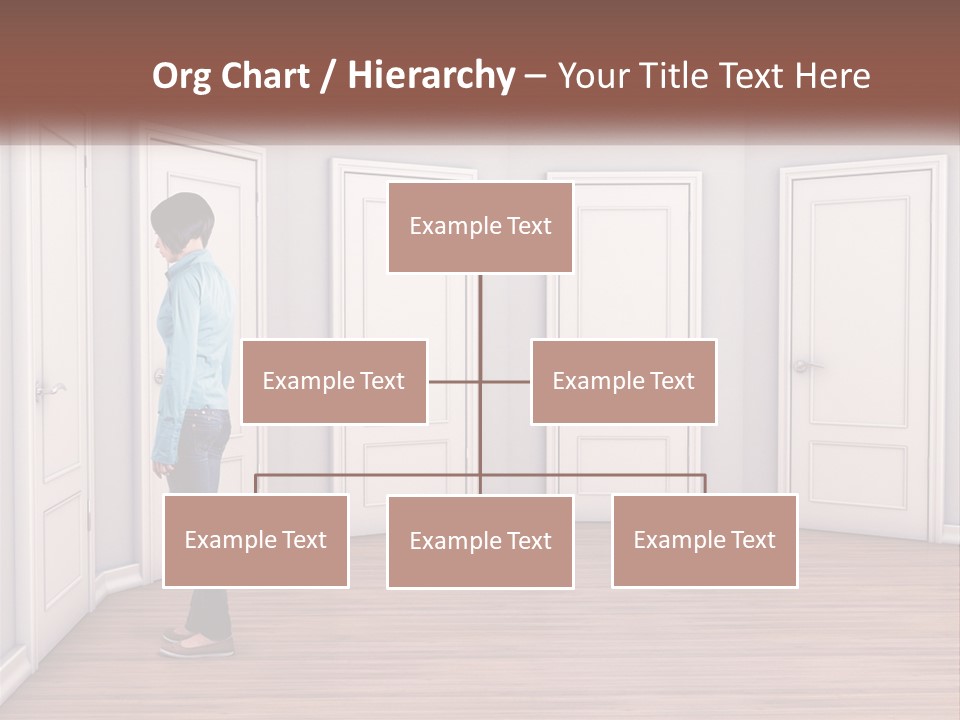 Org Chart / Hierarchy – Your Title Text Here

Example Text

Example Text

Example Text

Example Text

Example Text

Example Text